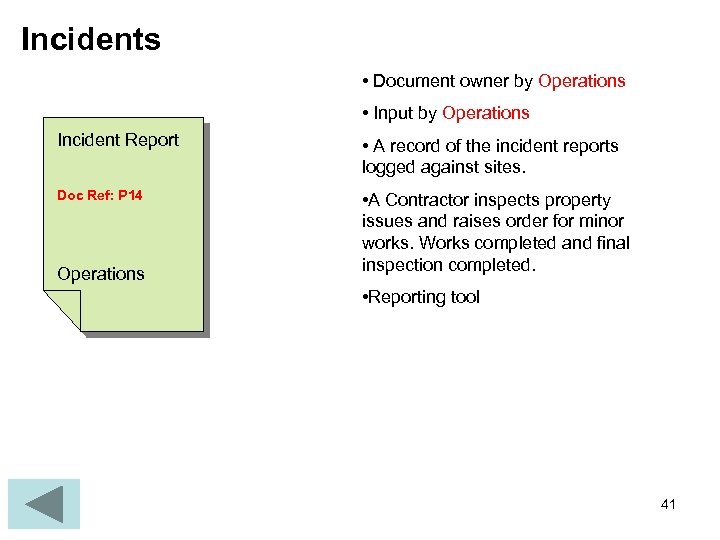 Incidents

Incident Report

Doc Ref: P14

Operations

• Document owner by Operations

• Input by Operations

• A record of the incident reports logged against sites.

•A Contractor inspects property issues and raises order for minor works. Works completed and final inspection completed.

•Reporting tool

41